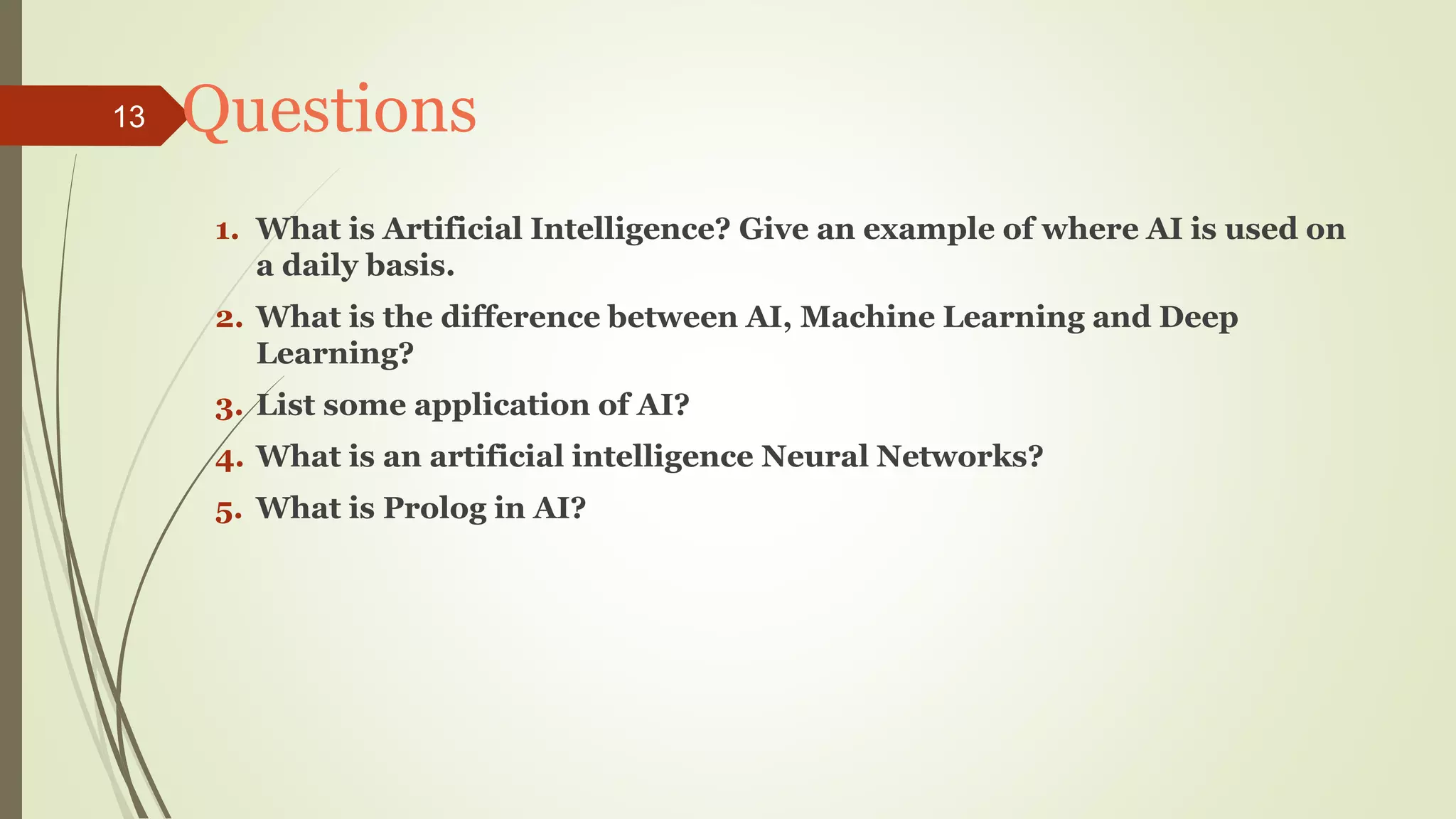 13

Questions

1. What is Artificial Intelligence? Give an example of where AI is used on a daily basis.
2. What is the difference between AI, Machine Learning and Deep Learning?
3. List some application of AI?
4. What is an artificial intelligence Neural Networks?
5. What is Prolog in AI?